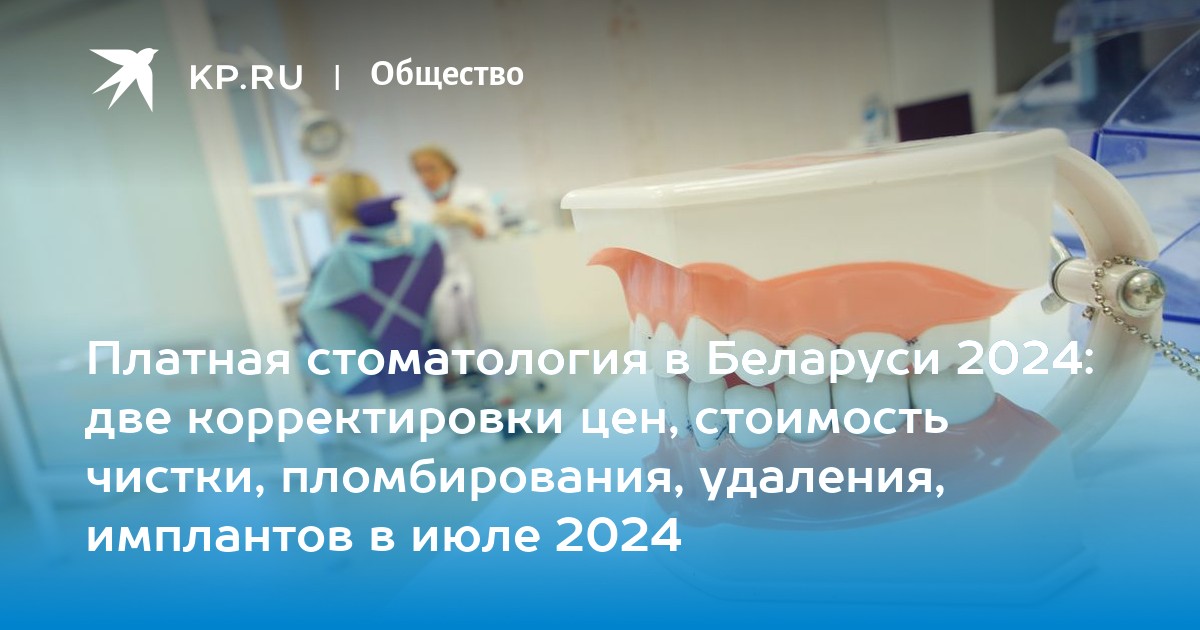 KP.RU | Общество

Платная стоматология в Беларуси 2024: две корректировки цен, стоимость чистки, пломбирования, удаления, имплантов в июле 2024